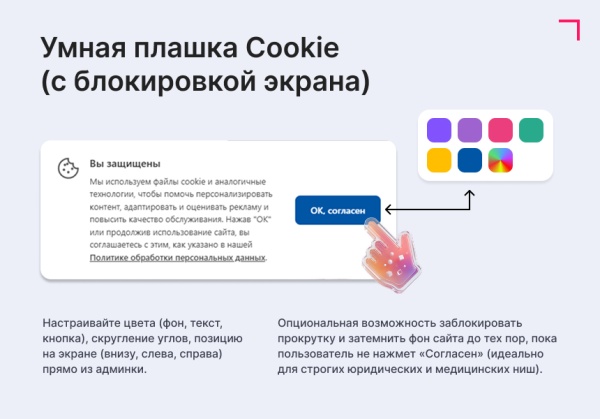 Умная плашка Cookie (с блокировкой экрана)

Вы защищены

Мы используем файлы cookie и аналогичные технологии, чтобы помочь персонализировать контент, адаптировать и оценивать рекламу и повысить качество обслуживания. Нажав "ОК" или продолжив использование сайта, вы соглашаетесь с этим, как указано в нашей Политике обработки персональных данных.

ОК, согласен

Настраивайте цвета (фон, текст, кнопка), скругление углов, позицию на экране (внизу, слева, справа) прямо из админки.

Опциональная возможность заблокировать прокрутку и затемнить фон сайта до тех пор, пока пользователь не нажмет «Согласен» (идеально для строгих юридических и медицинских ниш).